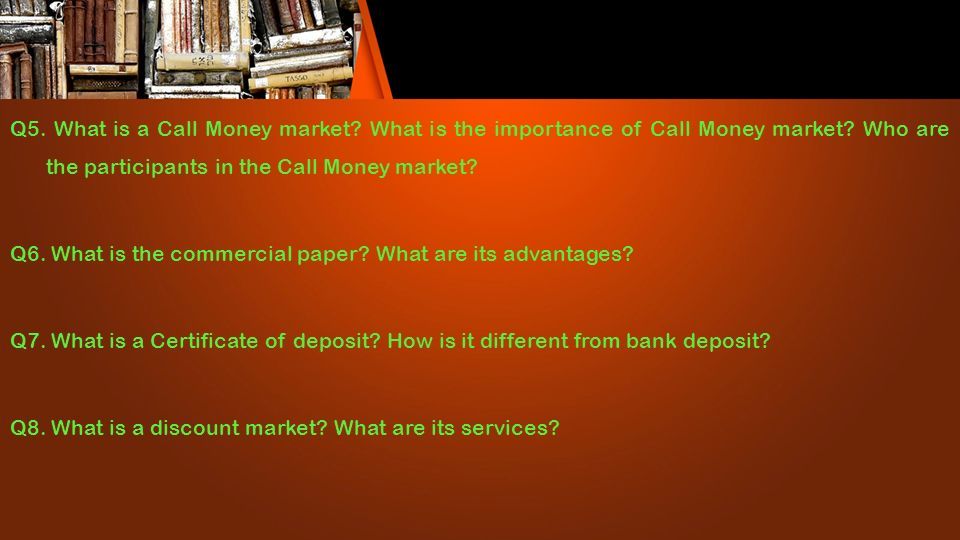 Q5. What is a Call Money market? What is the importance of Call Money market? Who are the participants in the Call Money market?

Q6. What is the commercial paper? What are its advantages?

Q7. What is a Certificate of deposit? How is it different from bank deposit?

Q8. What is a discount market? What are its services?